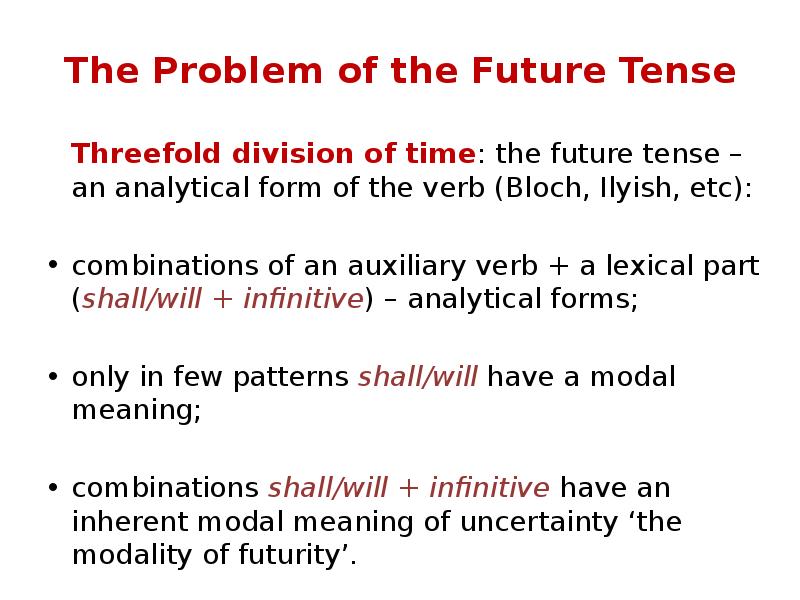 The Problem of the Future Tense

Threefold division of time: the future tense – an analytical form of the verb (Bloch, Ilyish, etc):

• combinations of an auxiliary verb + a lexical part (shall/will + infinitive) – analytical forms;

• only in few patterns shall/will have a modal meaning;

• combinations shall/will + infinitive have an inherent modal meaning of uncertainty ‘the modality of futurity’.